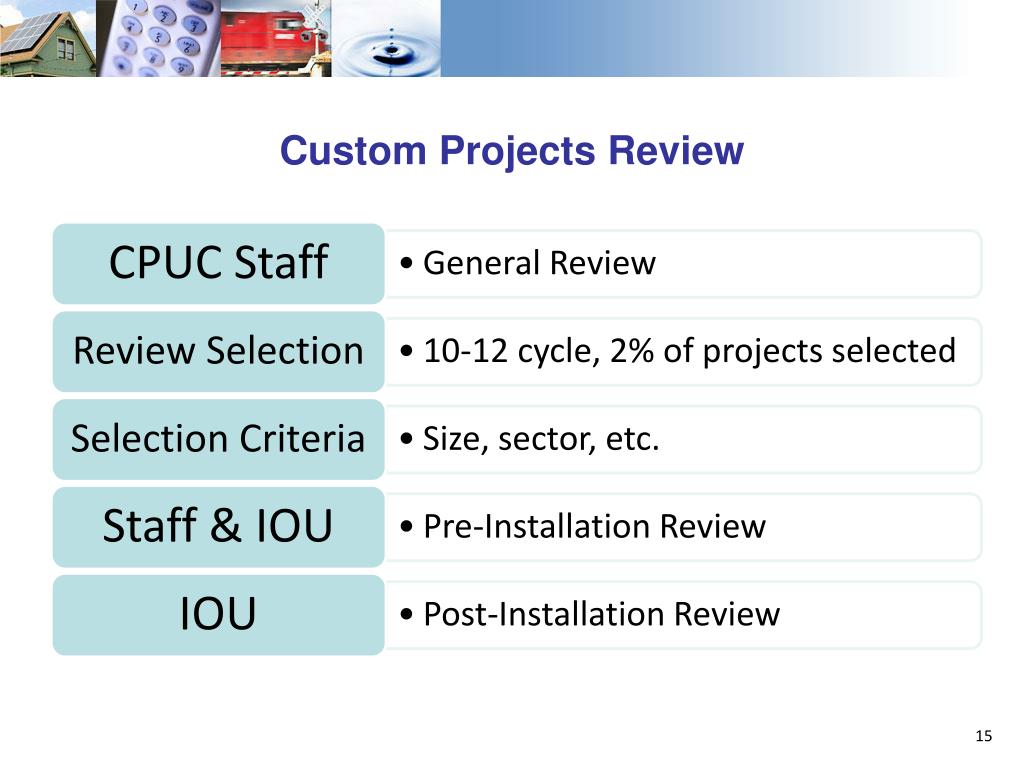 Custom Projects Review

CPUC Staff

• General Review

Review Selection

• 10-12 cycle, 2% of projects selected

Selection Criteria

• Size, sector, etc.

Staff & IOU

• Pre-Installation Review

IOU

• Post-Installation Review

15